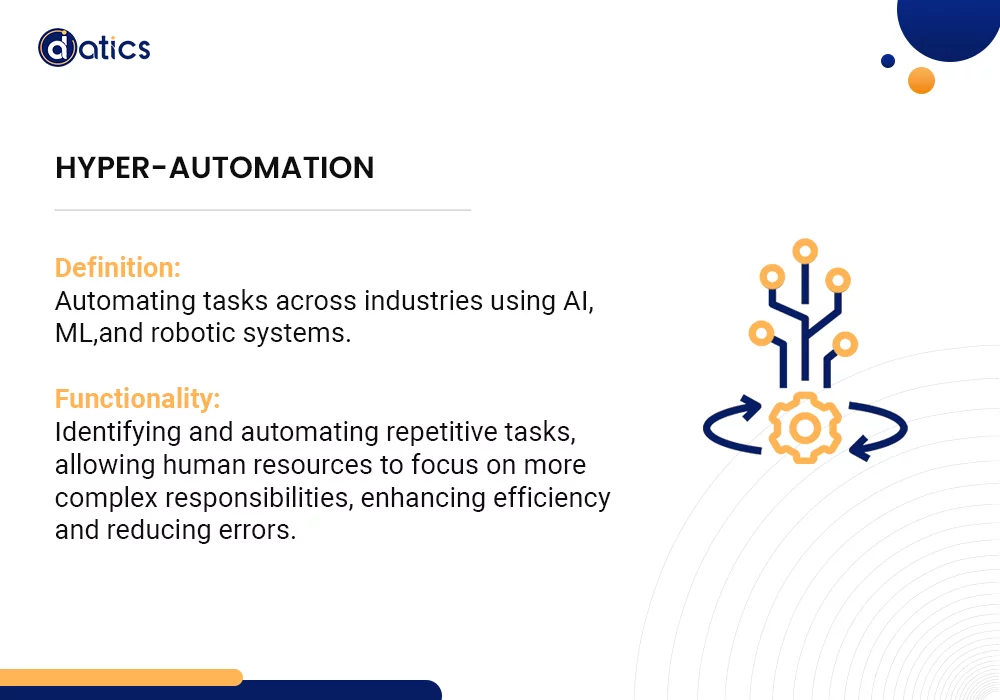 datics

HYPER-AUTOMATION

Definition:
Automating tasks across industries using AI, ML,and robotic systems.

Functionality:
Identifying and automating repetitive tasks, allowing human resources to focus on more complex responsibilities, enhancing efficiency and reducing errors.